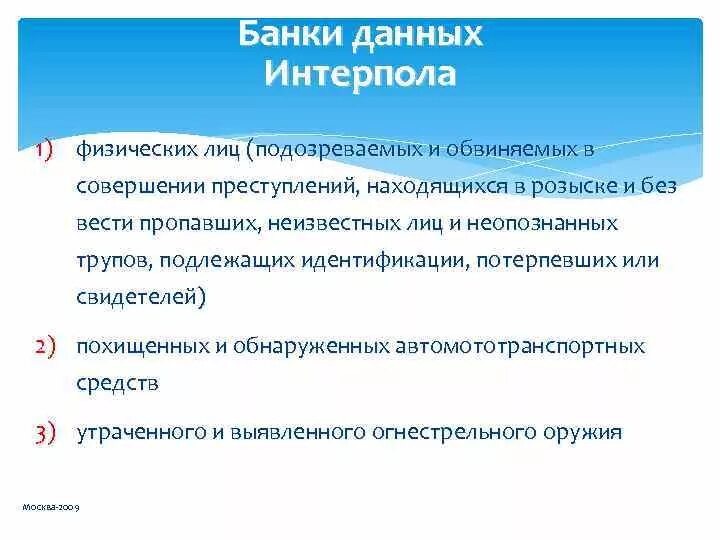 Банки данных Интерпола

1) физических лиц (подозреваемых и обвиняемых в совершении преступлений, находящихся в розыске и без вести пропавших, неизвестных лиц и неопознанных трупов, подлежащих идентификации, потерпевших или свидетелей)

2) похищенных и обнаруженных автомототранспортных средств

3) утраченного и выявленного огнестрельного оружия

Москва-2009